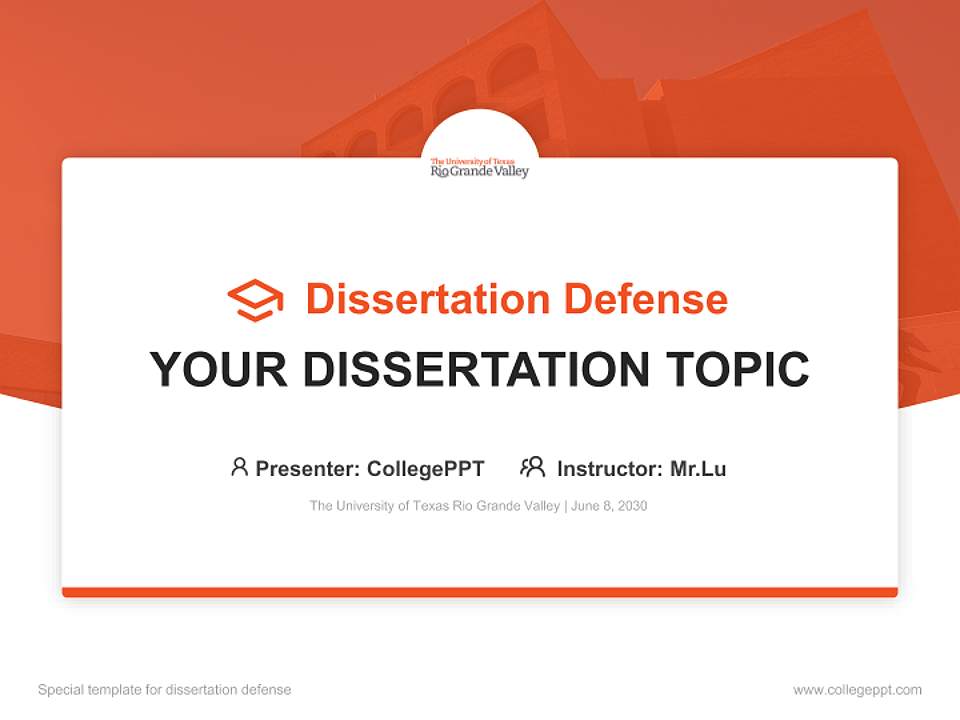 The University of Texas
Rio Grande Valley

Dissertation Defense

YOUR DISSERTATION TOPIC

Presenter: CollegePPT Instructor: Mr.Lu

The University of Texas Rio Grande Valley | June 8, 2030

Special template for dissertation defense

www.collegeppt.com